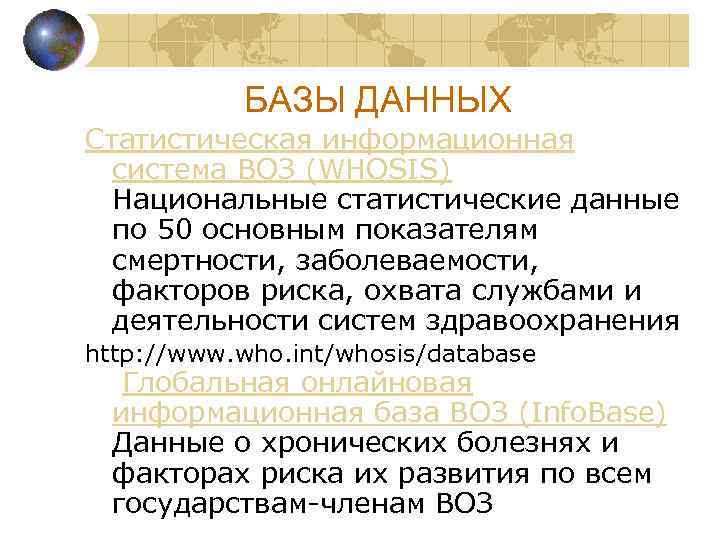 БАЗЫ ДАННЫХ

Статистическая информационная система ВОЗ (WHOSIS) Национальные статистические данные по 50 основным показателям смертности, заболеваемости, факторов риска, охвата службами и деятельности систем здравоохранения

http://www.who.int/whosis/database

Глобальная онлайновая информационная база ВОЗ (InfoBase) Данные о хронических болезнях и факторах риска их развития по всем государствам-членам ВОЗ